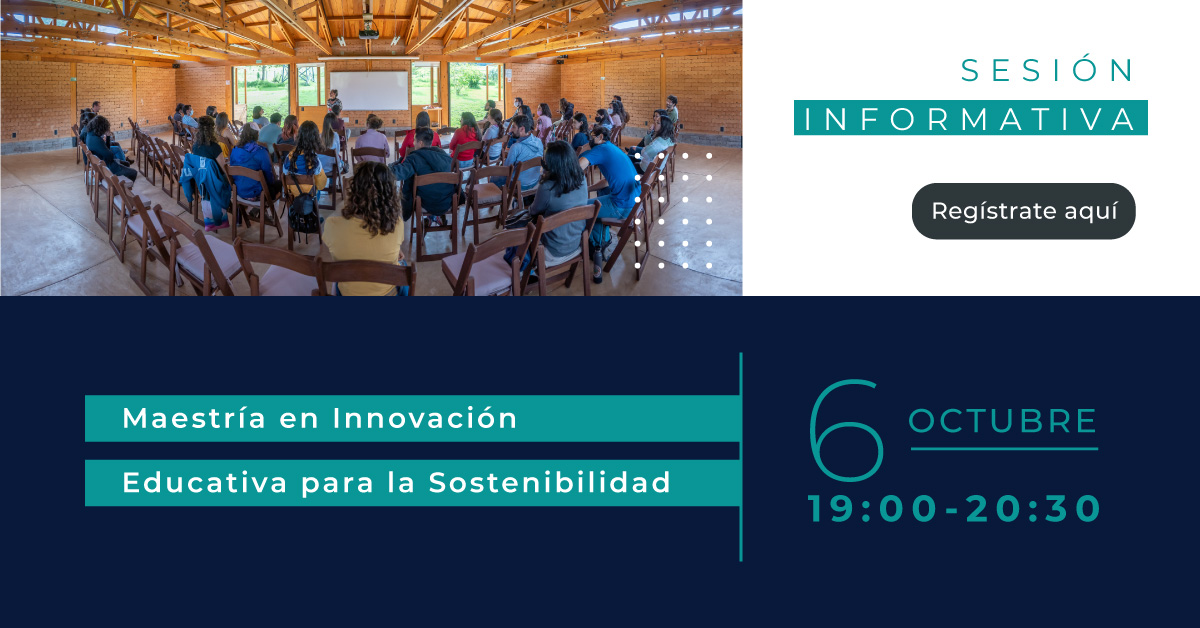 SESIÓN
INFORMATIVA

Regístrate aquí

Maestría en Innovación
Educativa para la Sostenibilidad

6 OCTUBRE
19:00-20:30